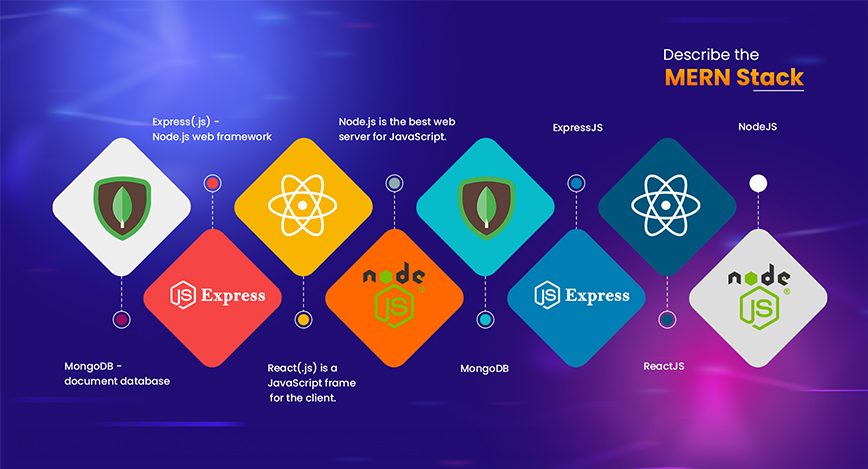 Describe the
MERN Stack

Express(.js) -
Node.js web framework

Node.js is the best web server for JavaScript.

ExpressJS

NodeJS

JS Express

node JS

JS Express

node JS

MongoDB -
document database

React(.js) is a JavaScript frame for the client.

MongoDB

ReactJS